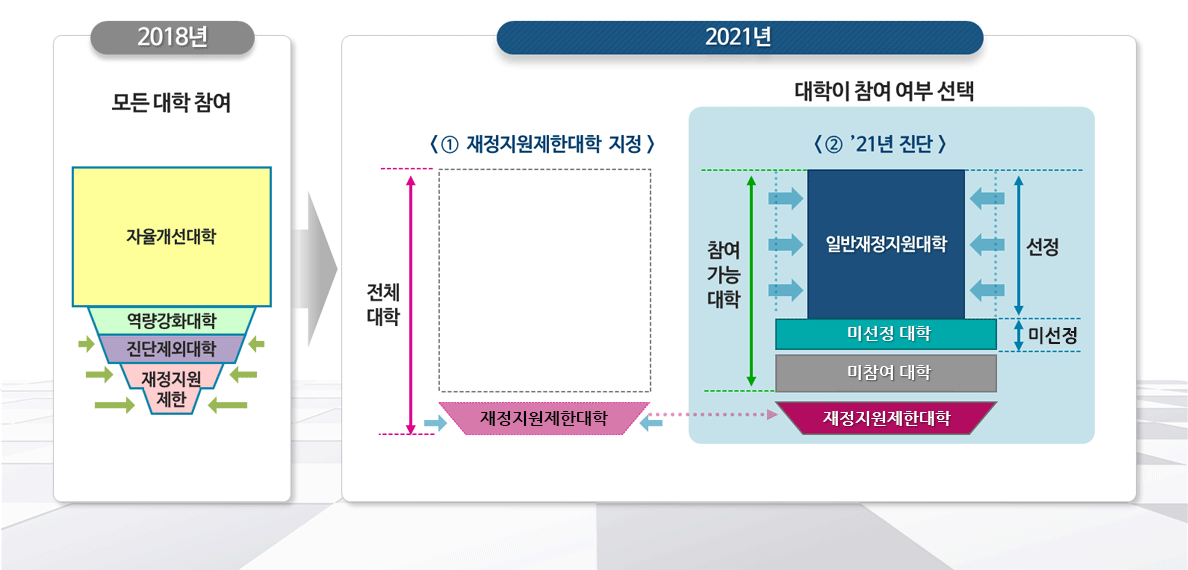 2018년

모든 대학 참여

자율개선대학

역량강화대학

진단제외대학

재정지원
제한

2021년

대학이 참여 여부 선택

〈 ① 재정지원제한대학 지정 〉

전체
대학

재정지원제한대학

〈 ② '21년 진단 〉

참여
가능
대학

일반재정지원대학

선정

미선정 대학

미선정

미참여 대학

재정지원제한대학